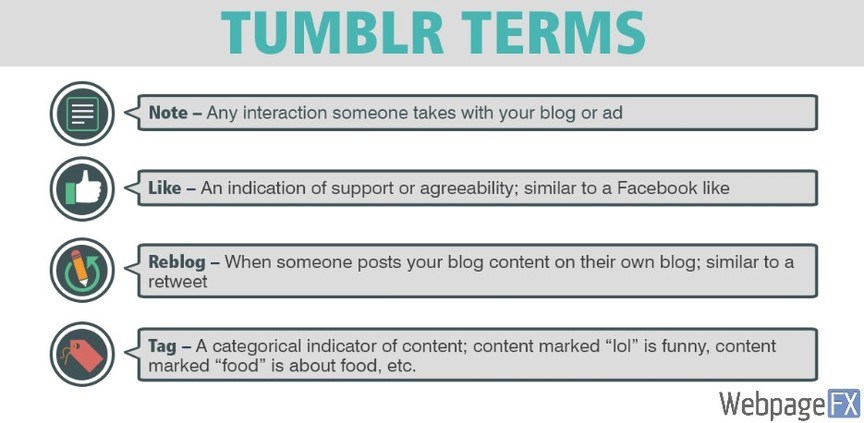 TUMBLR TERMS

Note – Any interaction someone takes with your blog or ad

Like – An indication of support or agreeability; similar to a Facebook like

Reblog – When someone posts your blog content on their own blog; similar to a retweet

Tag – A categorical indicator of content; content marked “lol” is funny, content marked “food” is about food, etc.

WebpageFX